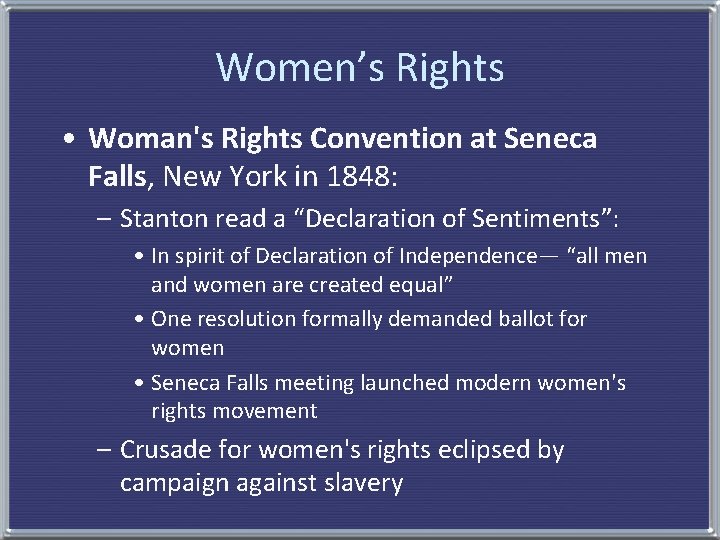 Women’s Rights

• Woman's Rights Convention at Seneca Falls, New York in 1848:

– Stanton read a “Declaration of Sentiments”:

• In spirit of Declaration of Independence— “all men and women are created equal”

• One resolution formally demanded ballot for women

• Seneca Falls meeting launched modern women's rights movement

– Crusade for women's rights eclipsed by campaign against slavery